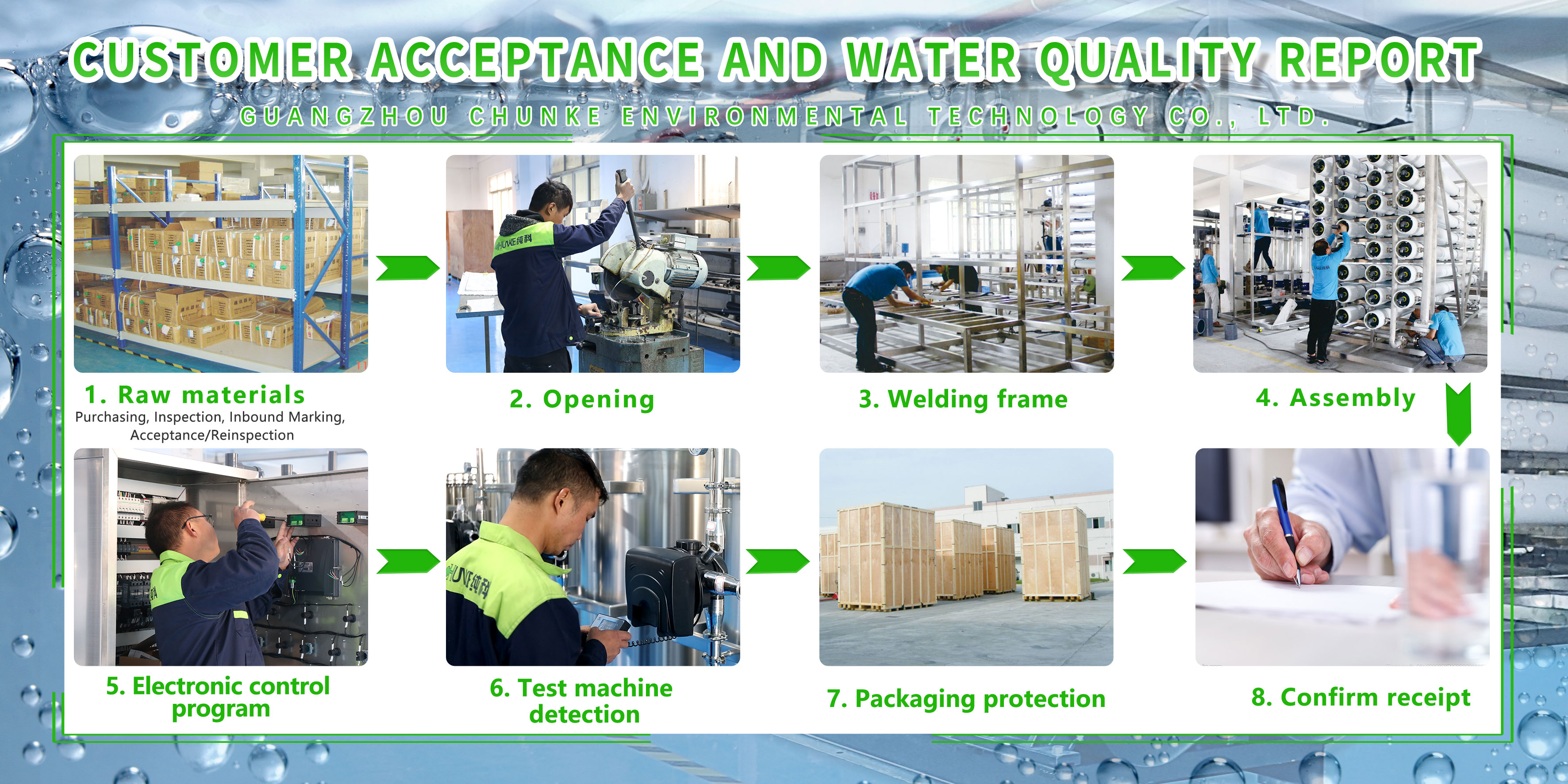 CUSTOMER ACCEPTANCE AND WATER QUALITY REPORT

GUANGZHOU CHUNKE ENVIRONMENTAL TECHNOLOGY CO., LTD.

1. Raw materials
Purchasing, Inspection, Inbound Marking, Acceptance/Reinspection

2. Opening

3. Welding frame

4. Assembly

5. Electronic control program

6. Test machine detection

7. Packaging protection

8. Confirm receipt